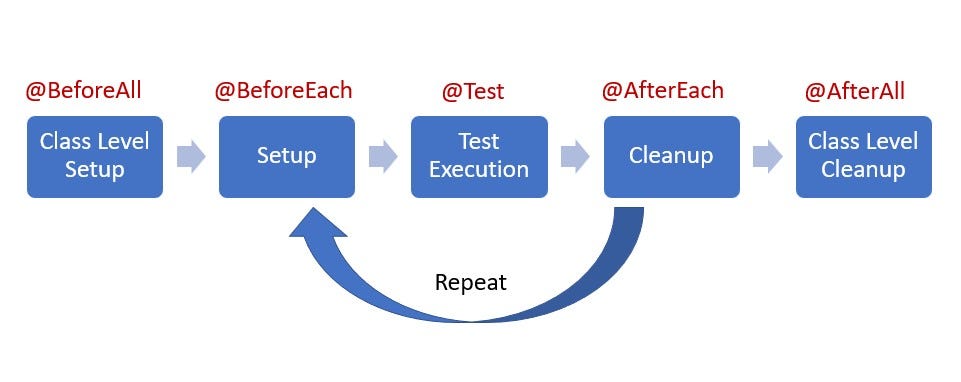 @BeforeAll
Class Level Setup

@BeforeEach
Setup

@Test
Test Execution

@AfterEach
Cleanup

@AfterAll
Class Level Cleanup

Repeat